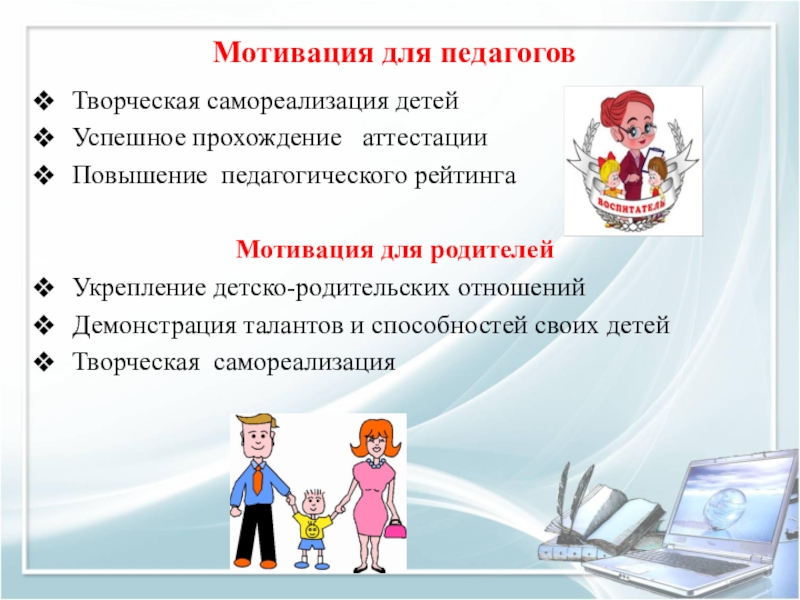 Мотивация для педагогов

❖ Творческая самореализация детей
❖ Успешное прохождение аттестации
❖ Повышение педагогического рейтинга

ВОСПИТАТЕЛЬ

Мотивация для родителей

❖ Укрепление детско-родительских отношений
❖ Демонстрация талантов и способностей своих детей
❖ Творческая самореализация